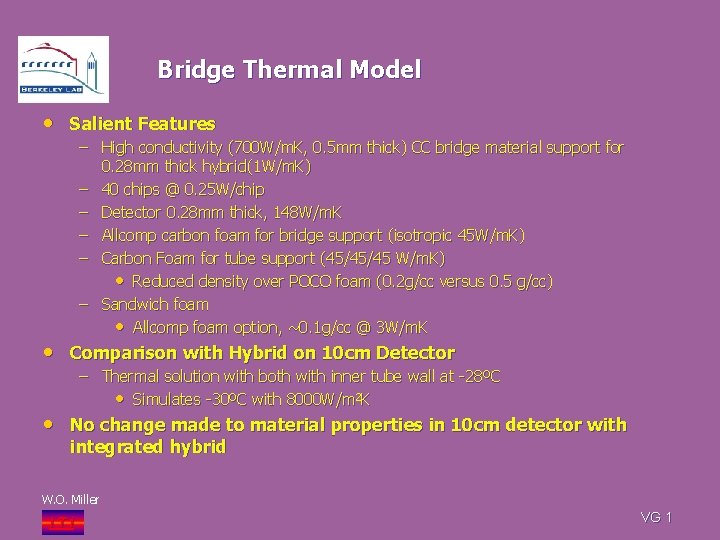 BERKELEY LAB

Bridge Thermal Model

• Salient Features
 – High conductivity (700W/mK, 0.5mm thick) CC bridge material support for 0.28mm thick hybrid(1W/mK)
 – 40 chips @ 0.25W/chip
 – Detector 0.28mm thick, 148W/mK
 – Allcomp carbon foam for bridge support (isotropic 45W/mK)
 – Carbon Foam for tube support (45/45/45 W/mK)
  • Reduced density over POCO foam (0.2g/cc versus 0.5 g/cc)
 – Sandwich foam
  • Allcomp foam option, ~0.1g/cc @ 3W/mK
• Comparison with Hybrid on 10cm Detector
 – Thermal solution with both with inner tube wall at -28ºC
  • Simulates -30ºC with 8000W/m²K
• No change made to material properties in 10cm detector with integrated hybrid

W.O. Miller

VG 1